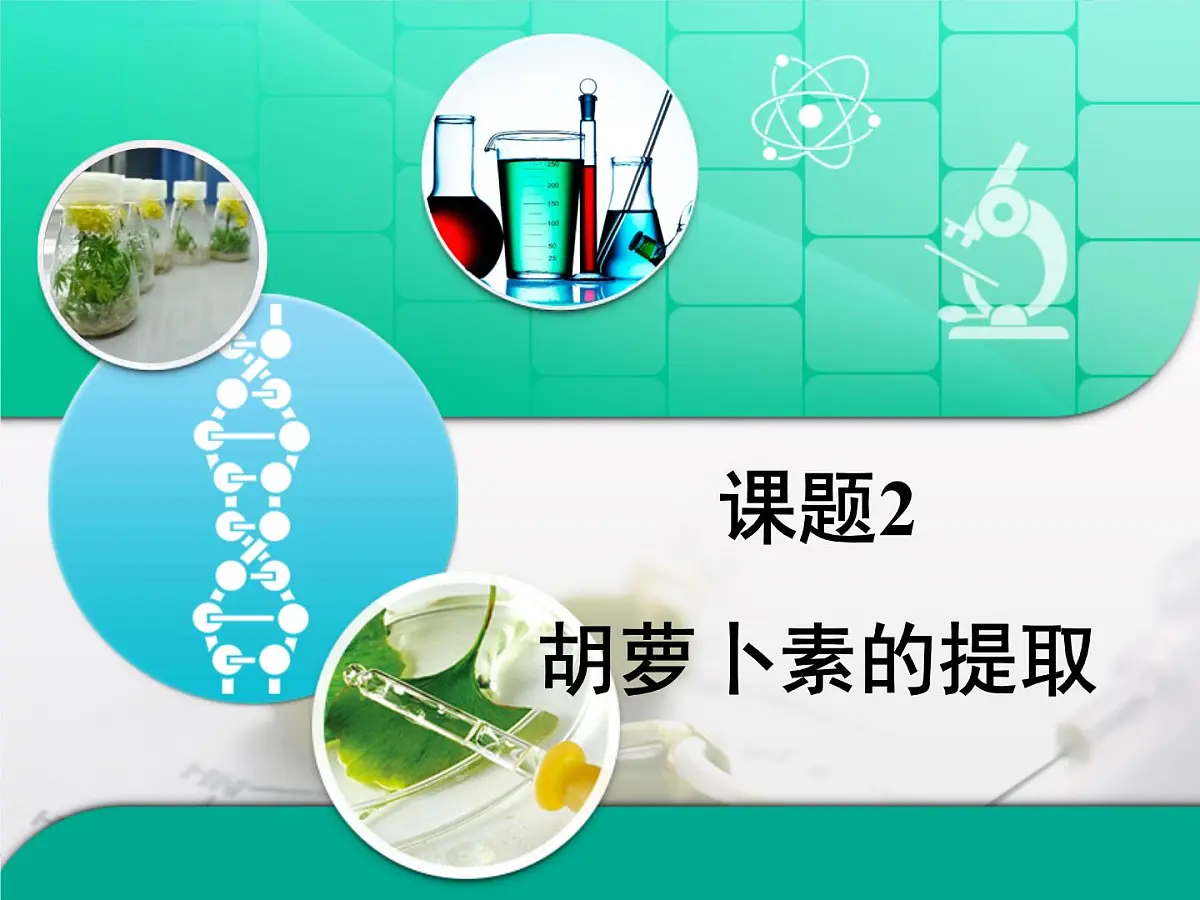 课题2

胡萝卜素的提取